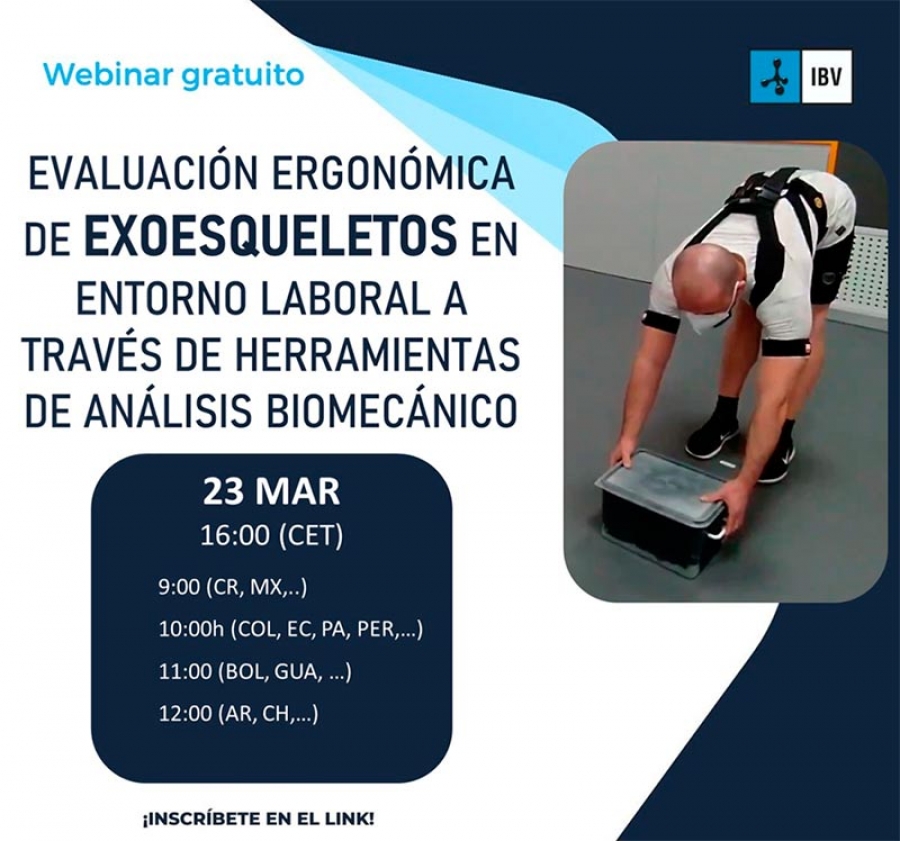 Webinar gratuito

IBV

EVALUACIÓN ERGONÓMICA DE EXOESQUELETOS EN ENTORNO LABORAL A TRAVÉS DE HERRAMIENTAS DE ANÁLISIS BIOMECÁNICO

23 MAR
16:00 (CET)

9:00 (CR, MX,..)
10:00h (COL, EC, PA, PER,...)
11:00 (BOL, GUA, ...)
12:00 (AR, CH,...)

¡INSCRÍBETE EN EL LINK!